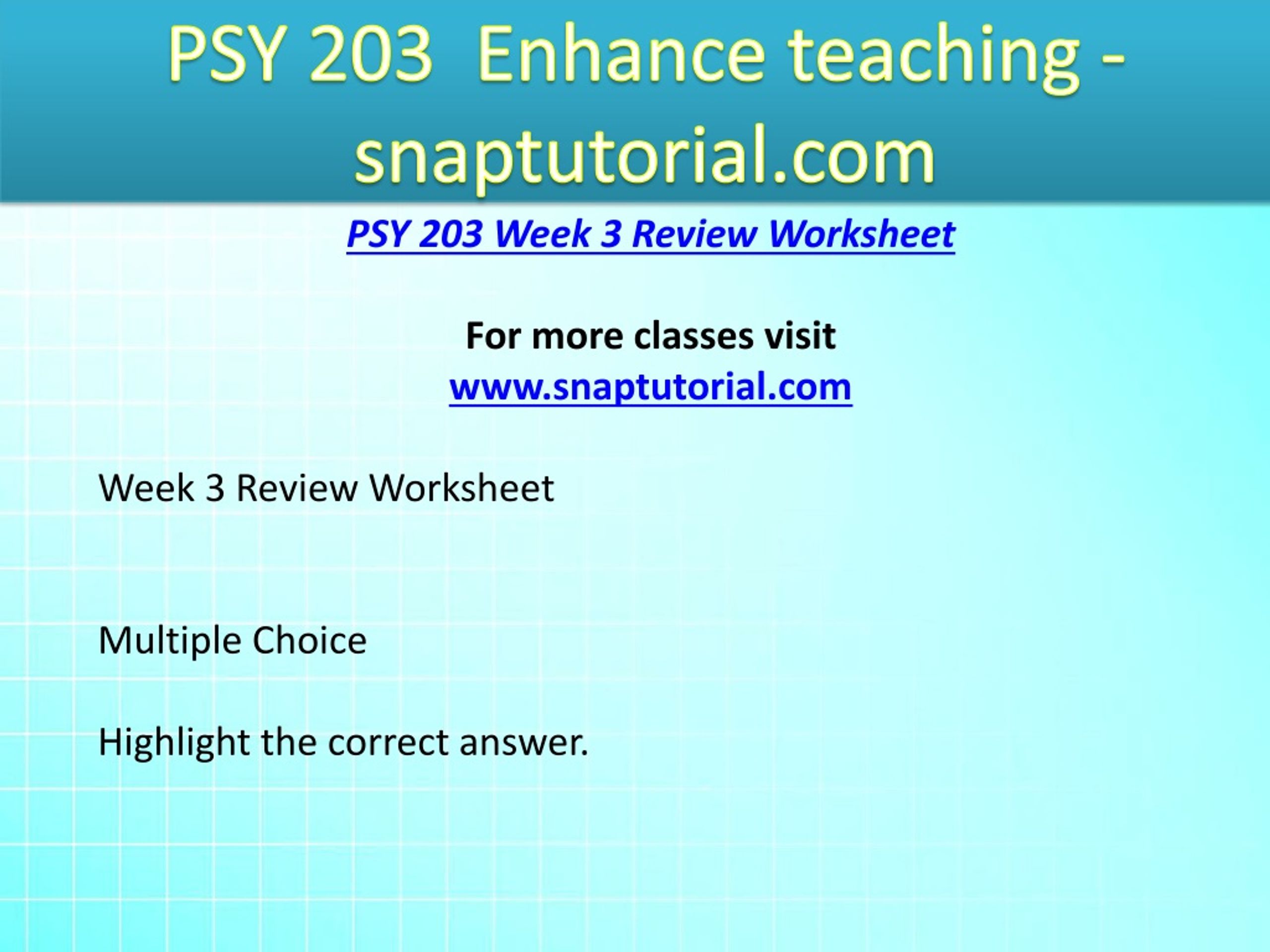 PSY 203 Enhance teaching - snaptutorial.com

PSY 203 Week 3 Review Worksheet

For more classes visit
www.snaptutorial.com

Week 3 Review Worksheet

Multiple Choice

Highlight the correct answer.